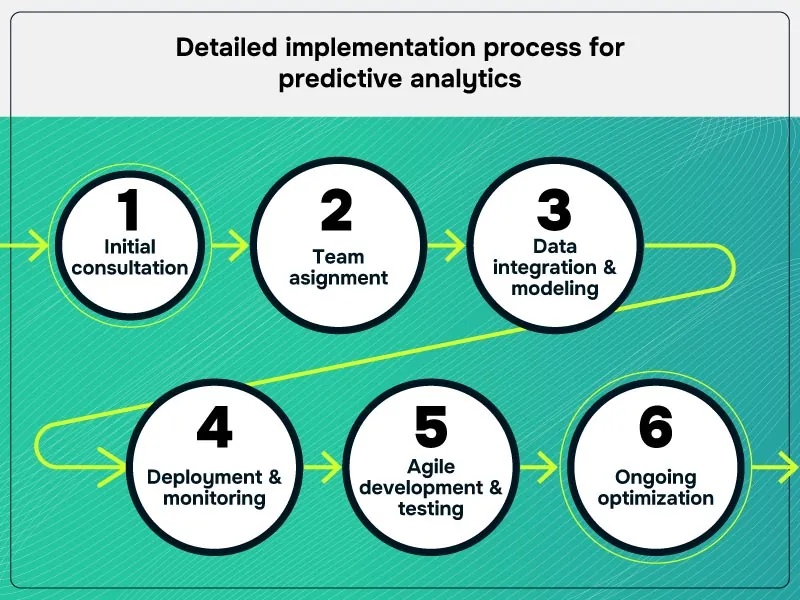 Detailed implementation process for predictive analytics

1
Initial consultation

2
Team asignment

3
Data integration & modeling

4
Deployment & monitoring

5
Agile development & testing

6
Ongoing optimization